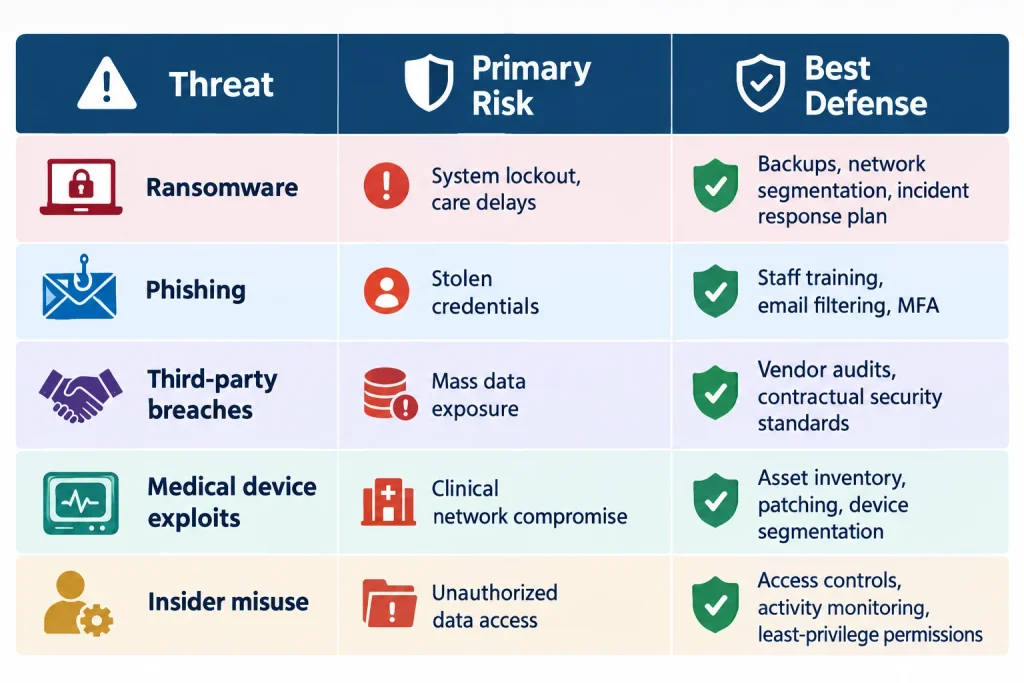 | Threat | Primary Risk | Best Defense |
|---|---|---|
| Ransomware | System lockout, care delays | Backups, network segmentation, incident response plan |
| Phishing | Stolen credentials | Staff training, email filtering, MFA |
| Third-party breaches | Mass data exposure | Vendor audits, contractual security standards |
| Medical device exploits | Clinical network compromise | Asset inventory, patching, device segmentation |
| Insider misuse | Unauthorized data access | Access controls, activity monitoring, least-privilege permissions |